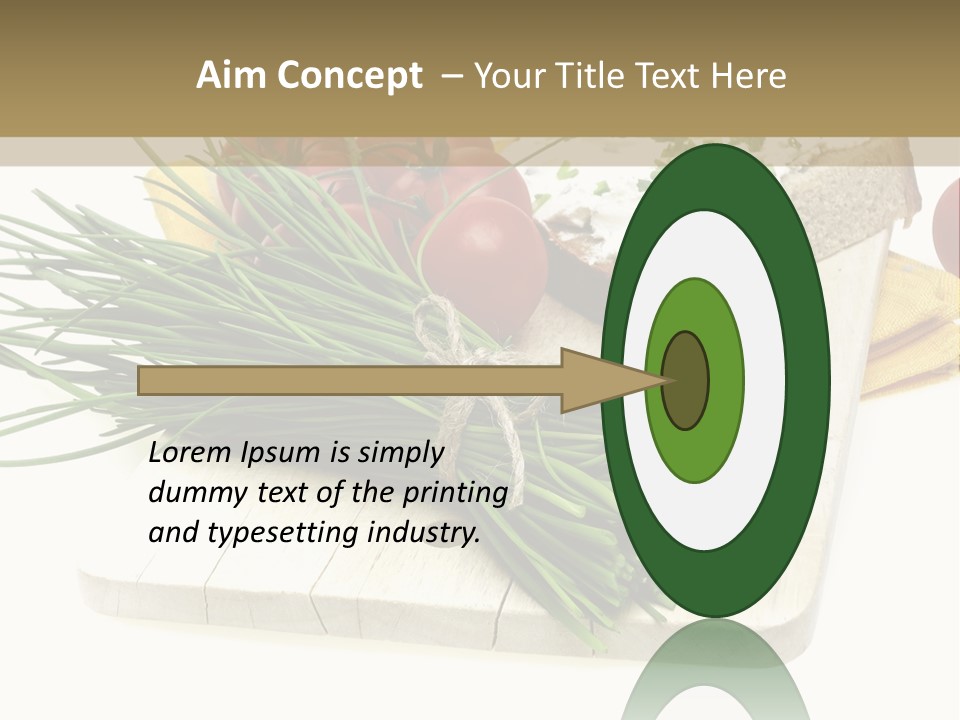 Aim Concept – Your Title Text Here

Lorem Ipsum is simply dummy text of the printing and typesetting industry.